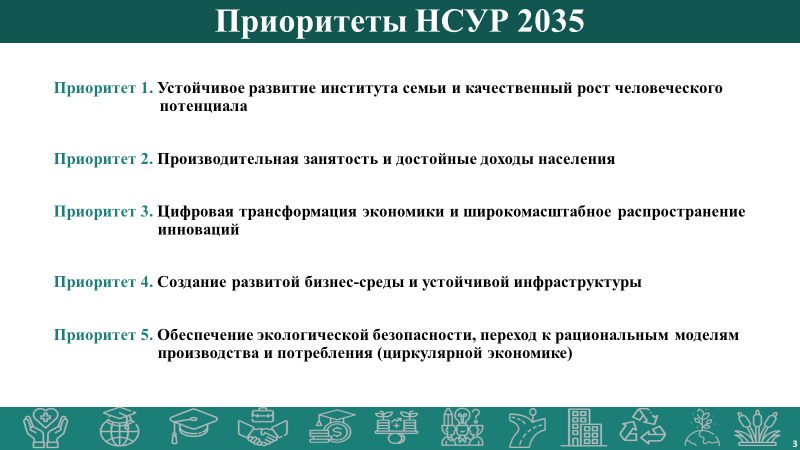 Приоритеты НСУР 2035

Приоритет 1. Устойчивое развитие института семьи и качественный рост человеческого потенциала

Приоритет 2. Производительная занятость и достойные доходы населения

Приоритет 3. Цифровая трансформация экономики и широкомасштабное распространение инноваций

Приоритет 4. Создание развитой бизнес-среды и устойчивой инфраструктуры

Приоритет 5. Обеспечение экологической безопасности, переход к рациональным моделям производства и потребления (циркулярной экономике)

3